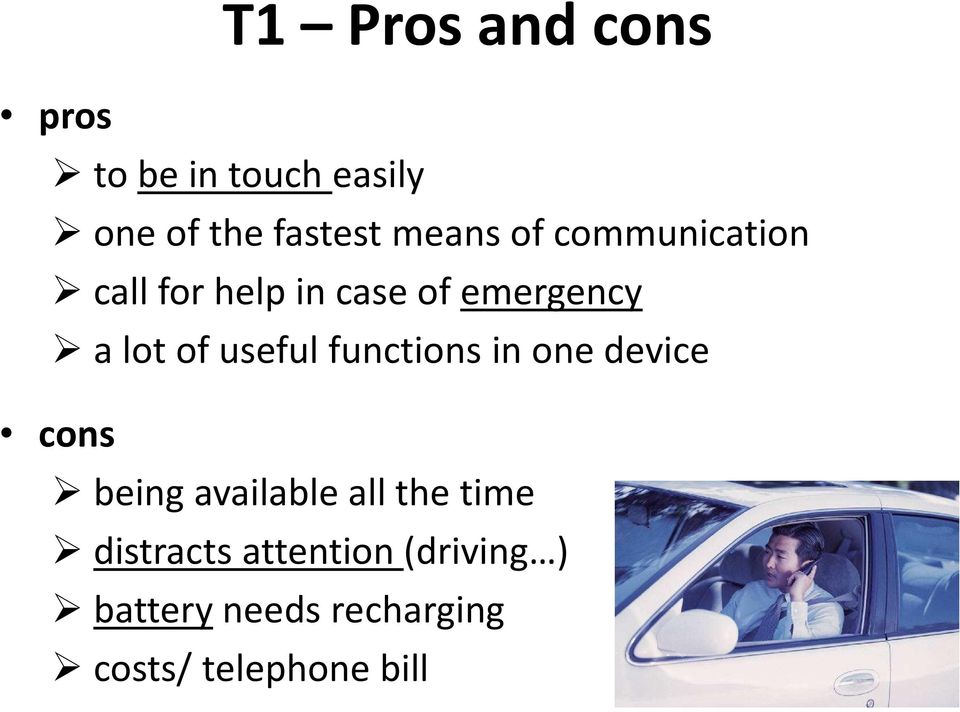 T1 – Pros and cons

• pros
➢ to be in touch easily
➢ one of the fastest means of communication
➢ call for help in case of emergency
➢ a lot of useful functions in one device

• cons
➢ being available all the time
➢ distracts attention (driving…)
➢ battery needs recharging
➢ costs/ telephone bill